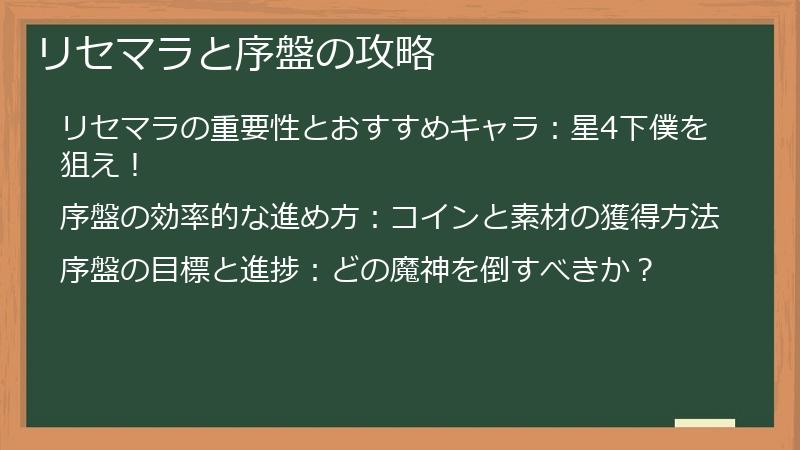 リセマラと序盤の攻略

リセマラの重要性とおすすめキャラ：星4下僕を狙え！

序盤の効率的な進め方：コインと素材の獲得方法

序盤の目標と進捗：どの魔神を倒すべきか？